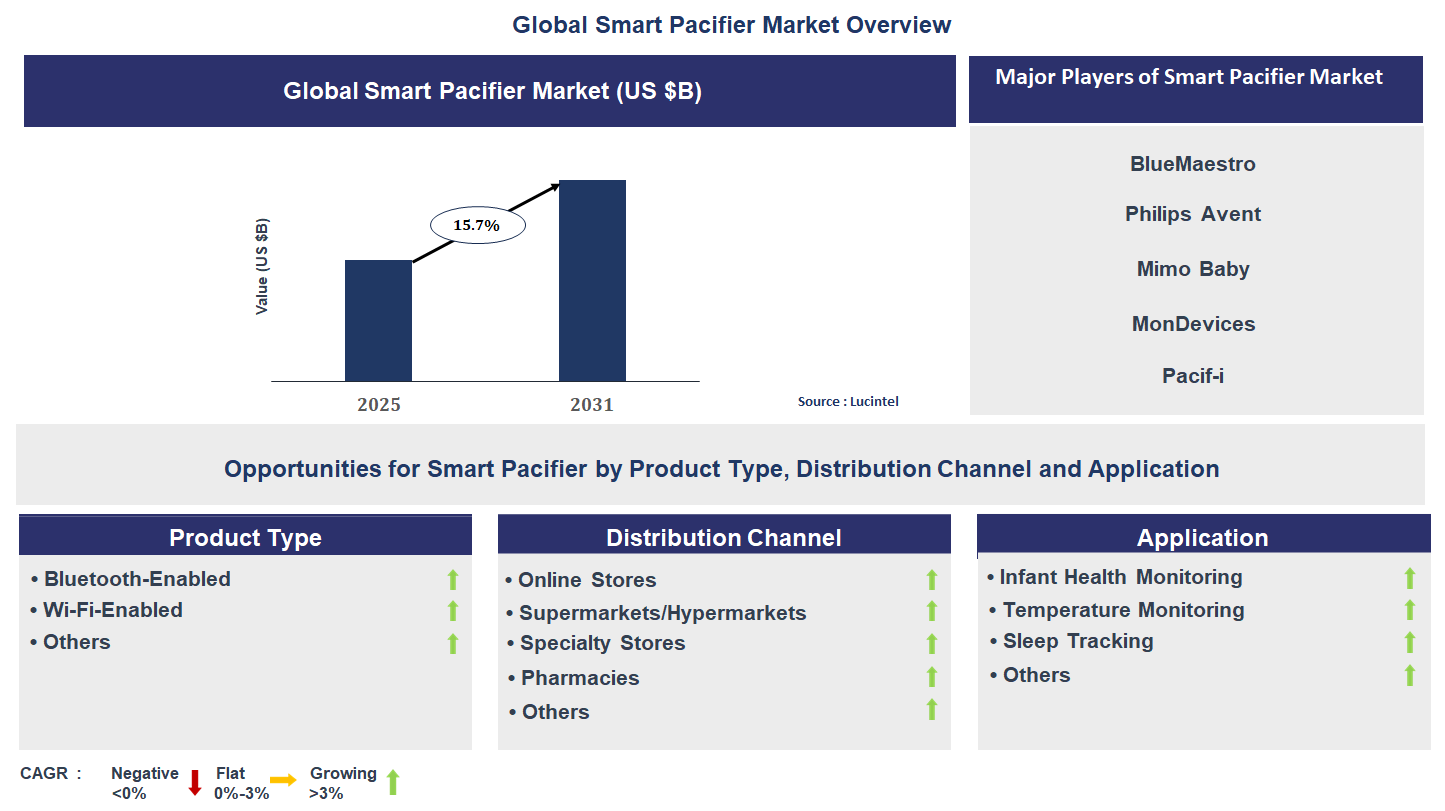 Global Smart Pacifier Market Overview

Global Smart Pacifier Market (US $B)

Value (US $B)

15.7%

2025

2031

Source : Lucintel

Major Players of Smart Pacifier Market

BlueMaestro

Philips Avent

Mimo Baby

MonDevices

Pacif-i

Opportunities for Smart Pacifier by Product Type, Distribution Channel and Application

Product Type

• Bluetooth-Enabled
• Wi-Fi-Enabled
• Others

Distribution Channel

• Online Stores
• Supermarkets/Hypermarkets
• Specialty Stores
• Pharmacies
• Others

Application

• Infant Health Monitoring
• Temperature Monitoring
• Sleep Tracking
• Others

CAGR : Negative <0% Flat 0%-3% Growing >3%